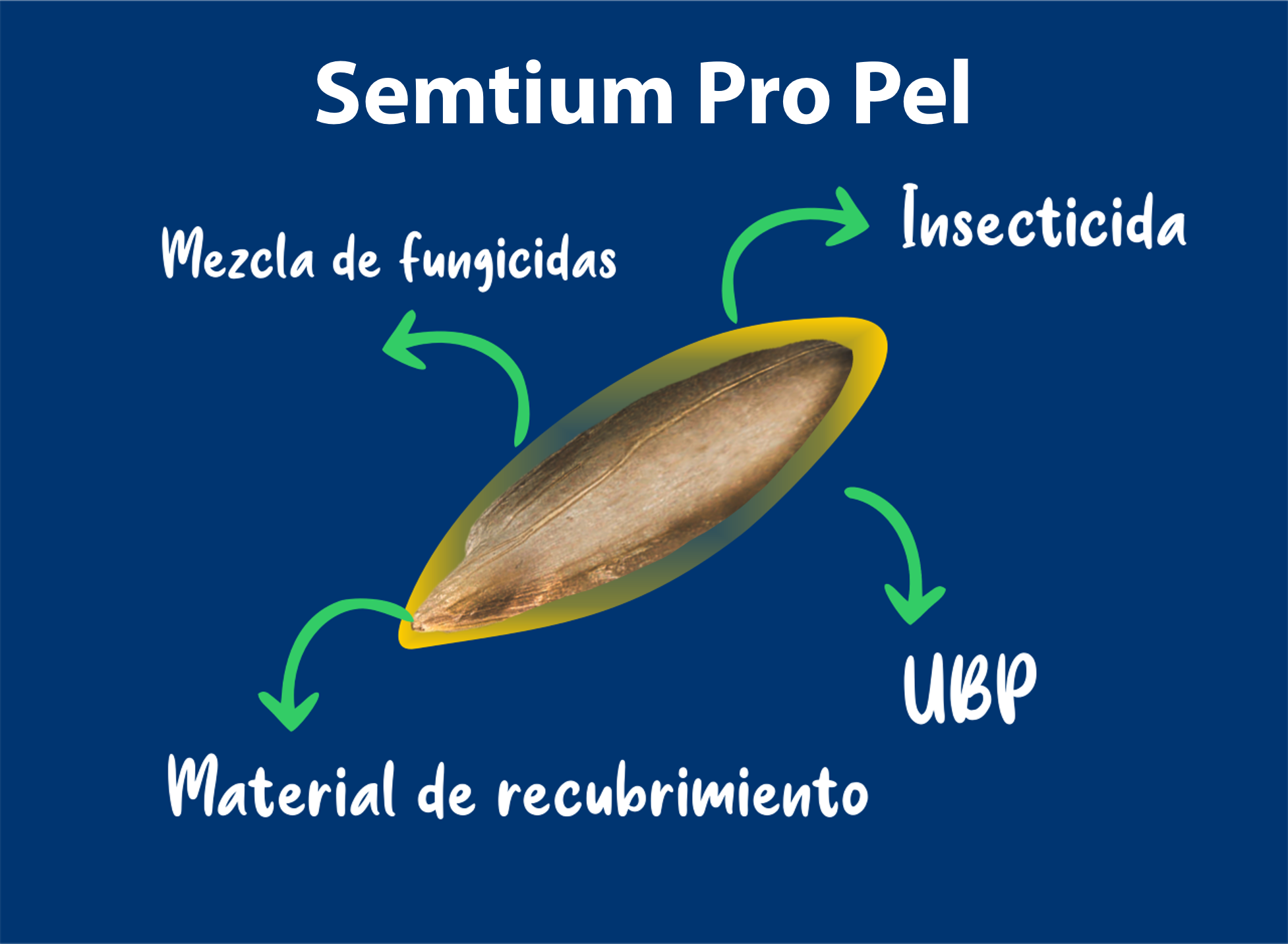 Semtium Pro Pel

Mezcla de fungicidas

Insecticida

UBP

Material de recubrimiento